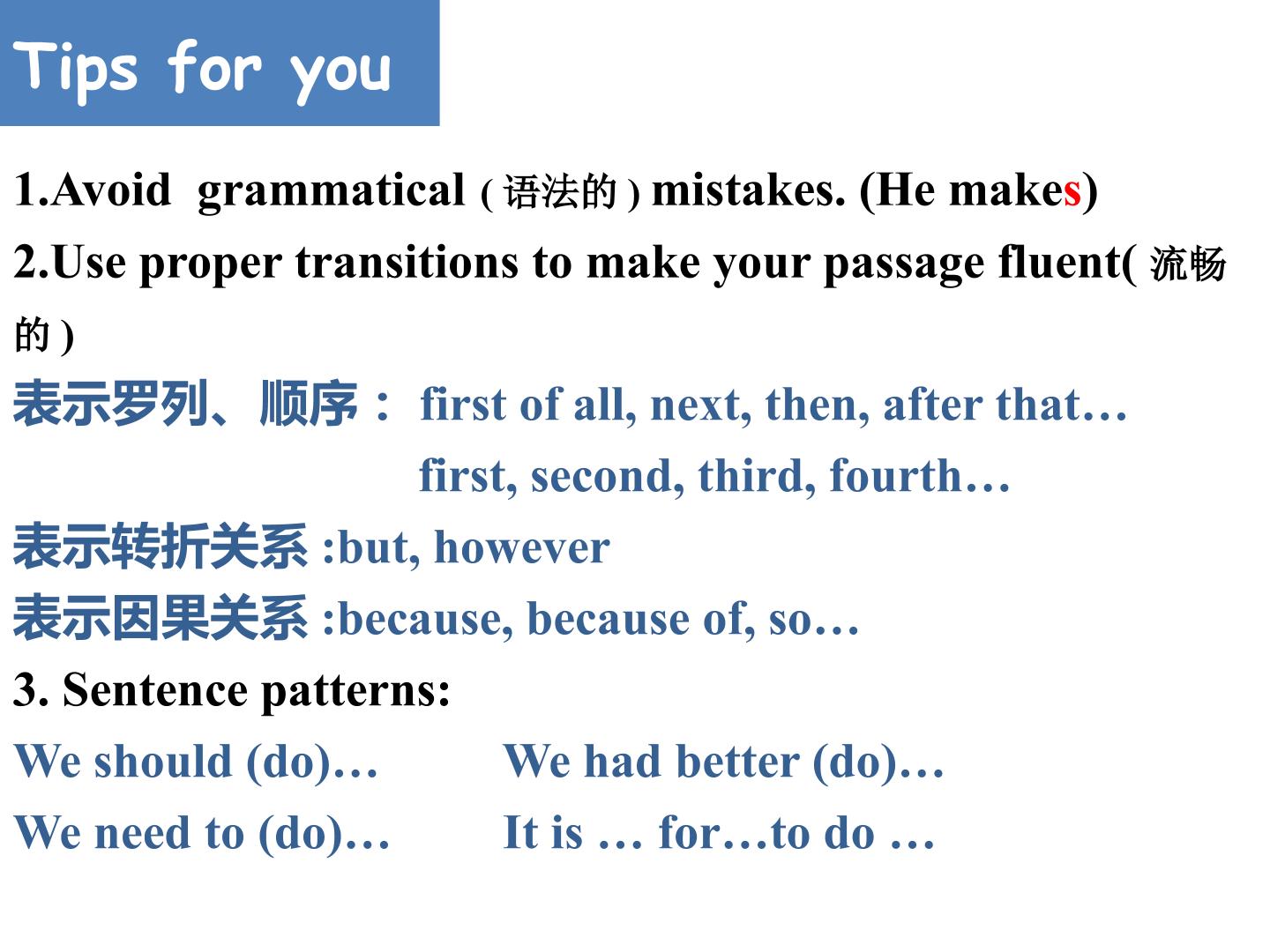 Tips for you

1.Avoid grammatical ( 语法的 ) mistakes. (He makes)

2.Use proper transitions to make your passage fluent( 流畅的 )

表示罗列、顺序： first of all, next, then, after that…
first, second, third, fourth…

表示转折关系 :but, however

表示因果关系 :because, because of, so…

3. Sentence patterns:

We should (do)… We had better (do)…

We need to (do)… It is … for…to do …